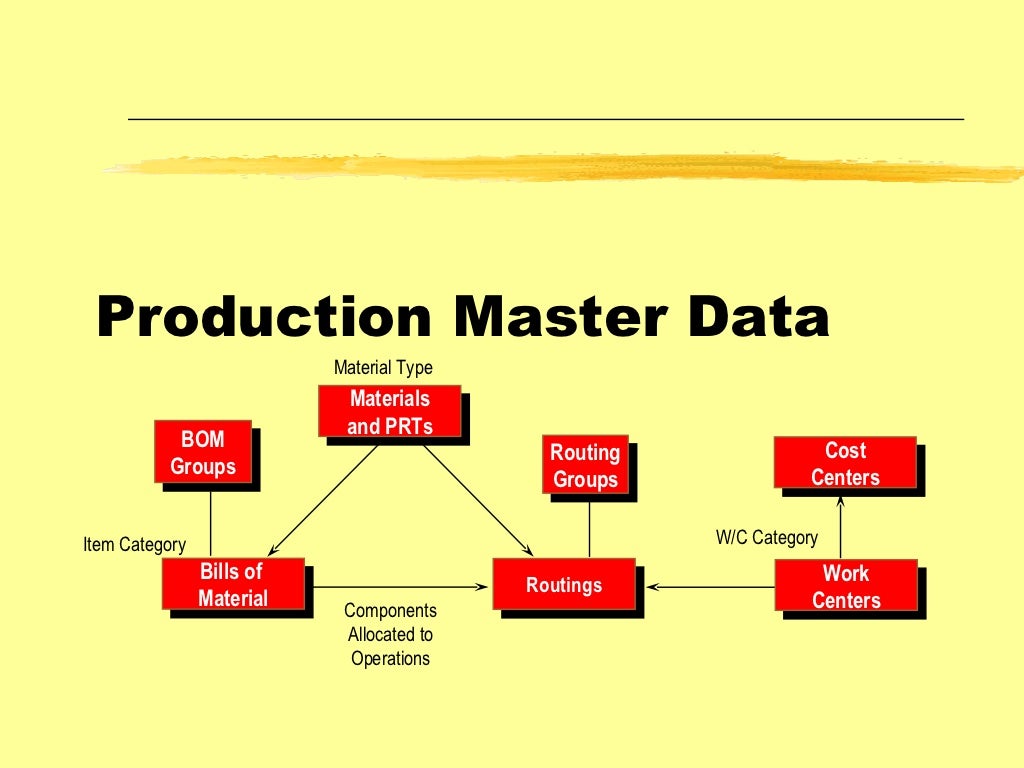 Production Master Data

Material Type

Materials and PRTs

BOM Groups

Routing Groups

Cost Centers

Item Category

W/C Category

Bills of Material

Routings

Work Centers

Components Allocated to Operations